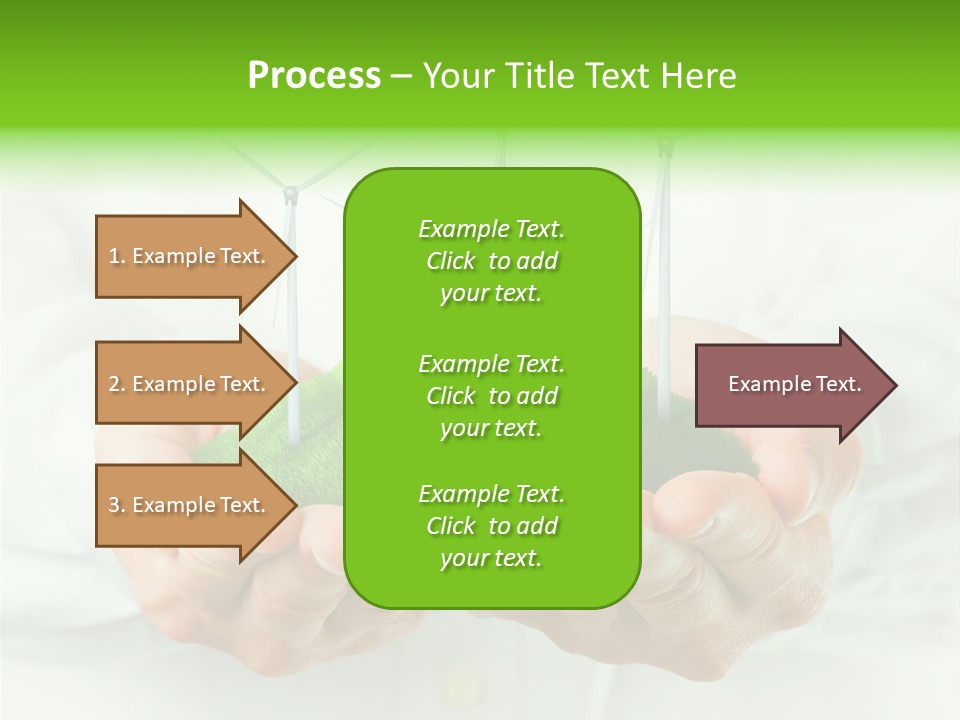 Process – Your Title Text Here

1. Example Text.

2. Example Text.

3. Example Text.

Example Text. Click to add your text.

Example Text. Click to add your text.

Example Text. Click to add your text.

Example Text.